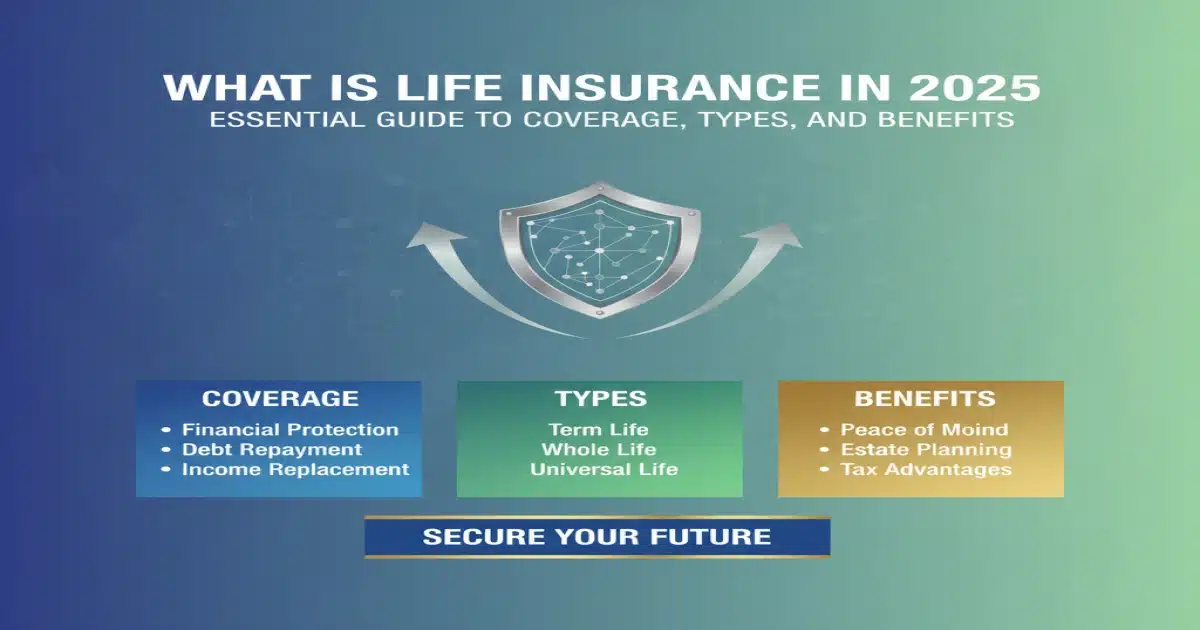 WHAT IS LIFE INSURANCE IN 2025
ESSENTIAL GUIDE TO COVERAGE, TYPES, AND BENEFITS

COVERAGE
• Financial Protection
• Debt Repayment
• Income Replacement

TYPES
Term Life
Whole Life
Universal Life

BENEFITS
• Peace of Moind
• Estate Planning
• Tax Advantages

SECURE YOUR FUTURE